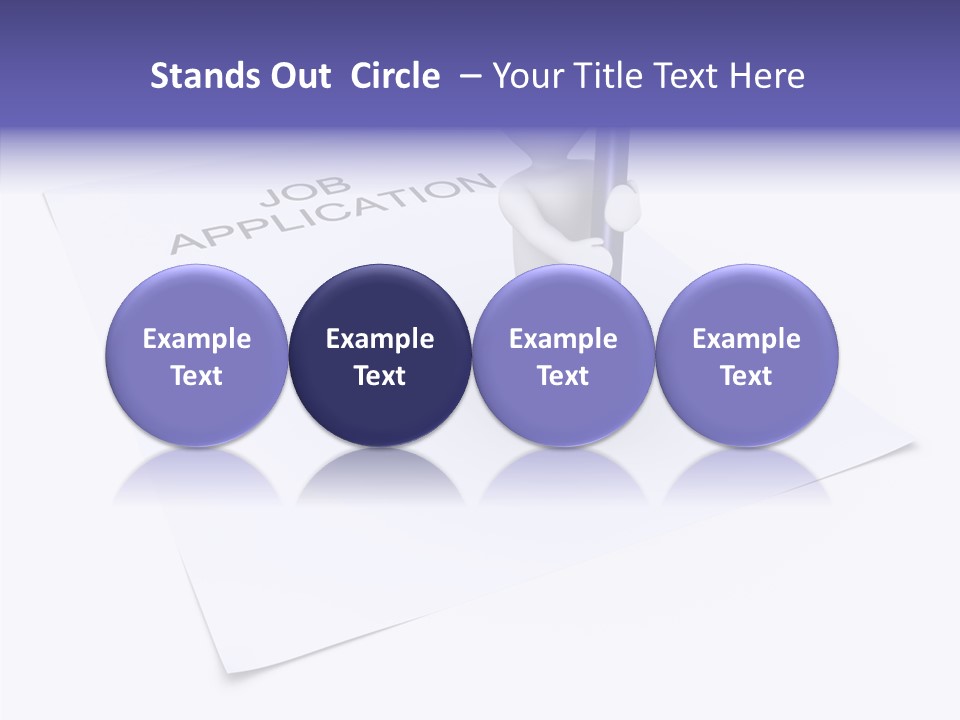 Stands Out Circle – Your Title Text Here

JOB APPLICATION

Example Text

Example Text

Example Text

Example Text